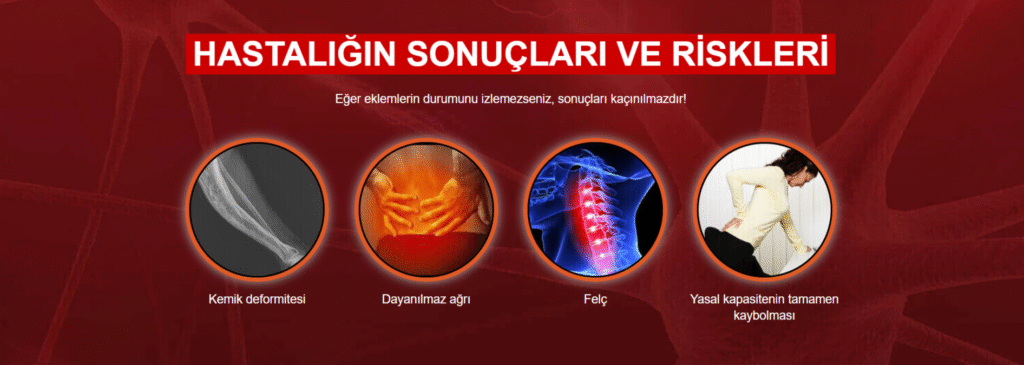 HASTALIĞIN SONUÇLARI VE RİSKLERİ

Eğer eklemlerin durumunu izlemezseniz, sonuçları kaçınılmazdır!

Kemik deformitesi

Dayanılmaz ağrı

Felç

Yasal kapasitenin tamamen kaybolması